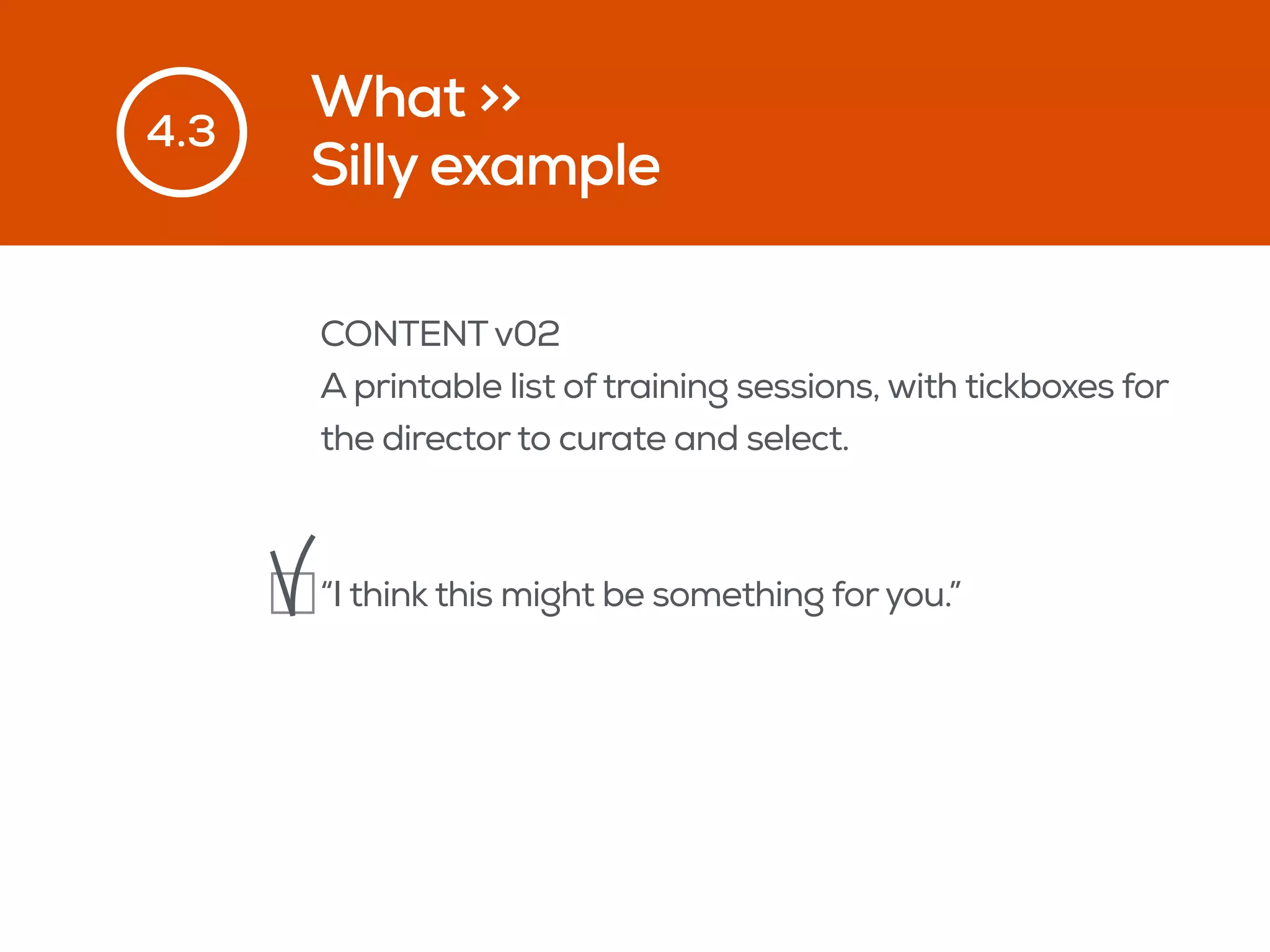 4.3

What ››
Silly example

CONTENT v02
A printable list of training sessions, with tickboxes for the director to curate and select.

“I think this might be something for you.”